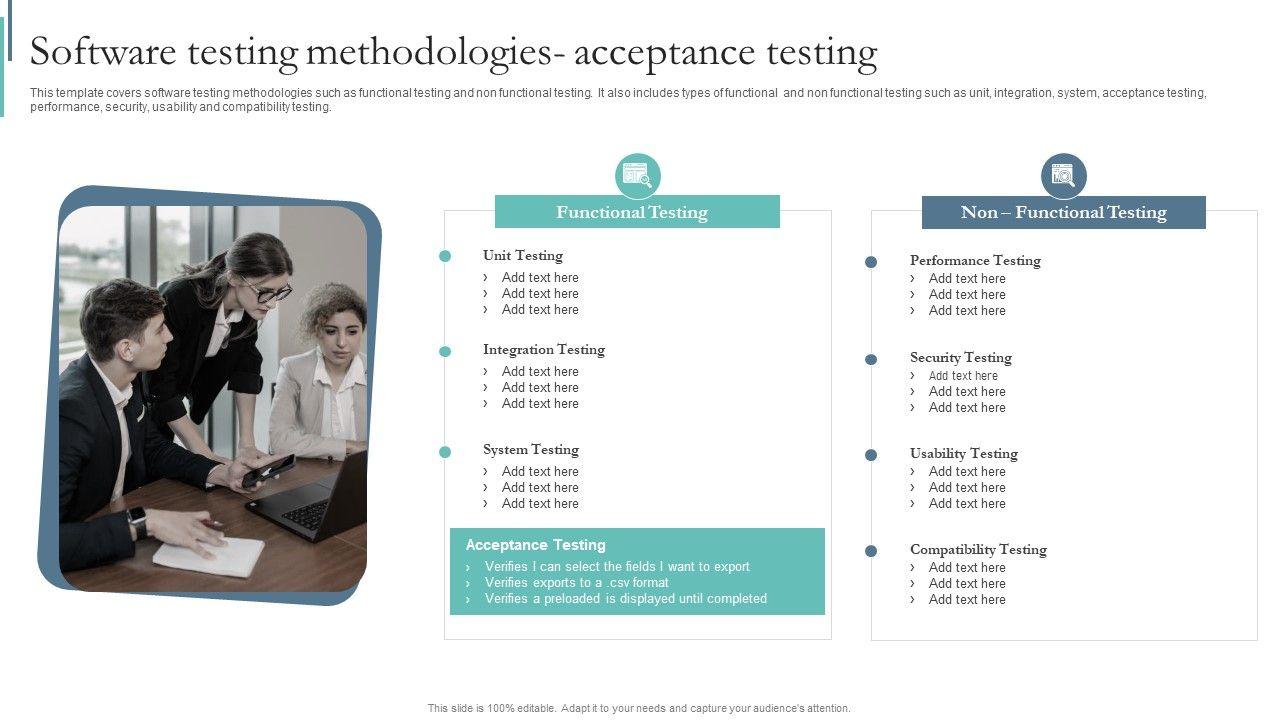 Software testing methodologies- acceptance testing

This template covers software testing methodologies such as functional testing and non functional testing. It also includes types of functional and non functional testing such as unit, integration, system, acceptance testing, performance, security, usability and compatibility testing.

Functional Testing

Unit Testing
› Add text here
› Add text here
› Add text here

Integration Testing
› Add text here
› Add text here
› Add text here

System Testing
› Add text here
› Add text here
› Add text here

Acceptance Testing
› Verifies I can select the fields I want to export
› Verifies exports to a .csv format
› Verifies a preloaded is displayed until completed

Non – Functional Testing

Performance Testing
› Add text here
› Add text here
› Add text here

Security Testing
› Add text here
› Add text here
› Add text here

Usability Testing
› Add text here
› Add text here
› Add text here

Compatibility Testing
› Add text here
› Add text here
› Add text here

This slide is 100% editable. Adapt it to your needs and capture your audience's attention.